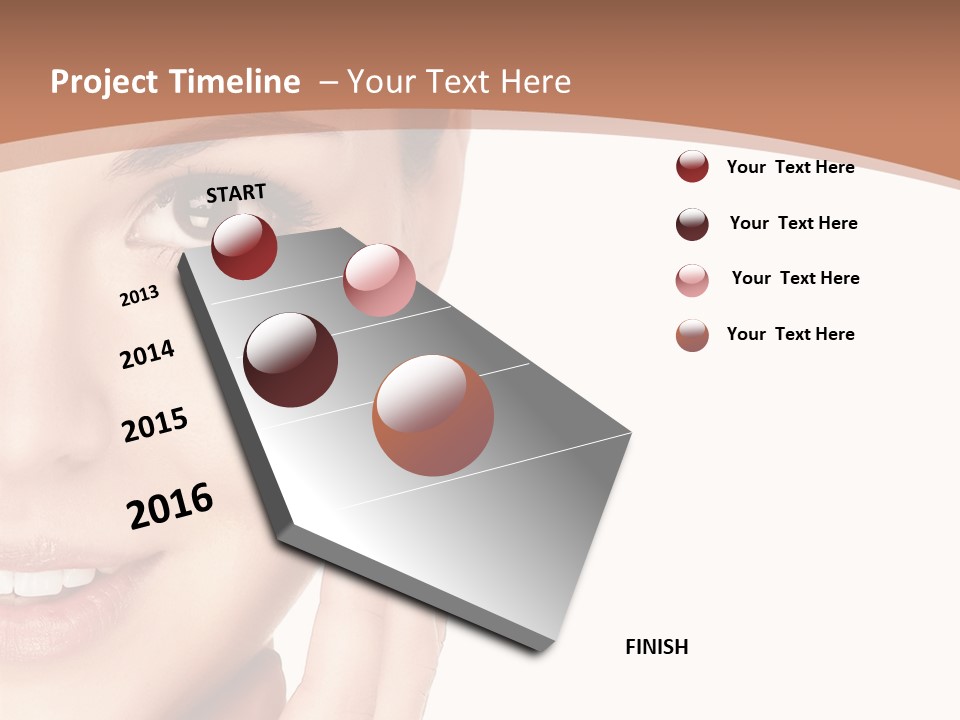 Project Timeline – Your Text Here

START

2013

2014

2015

2016

FINISH

Your Text Here

Your Text Here

Your Text Here

Your Text Here